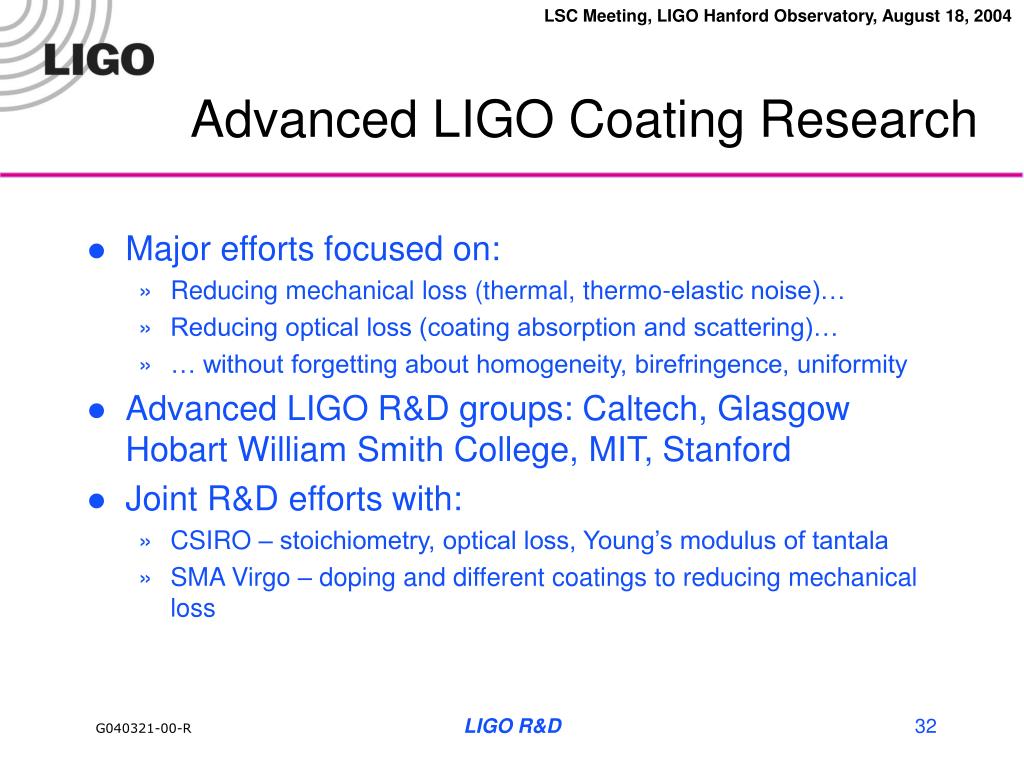 LSC Meeting, LIGO Hanford Observatory, August 18, 2004

LIGO

Advanced LIGO Coating Research

● Major efforts focused on:
» Reducing mechanical loss (thermal, thermo-elastic noise)…
» Reducing optical loss (coating absorption and scattering)…
» … without forgetting about homogeneity, birefringence, uniformity

● Advanced LIGO R&D groups: Caltech, Glasgow Hobart William Smith College, MIT, Stanford

● Joint R&D efforts with:
» CSIRO – stoichiometry, optical loss, Young's modulus of tantala
» SMA Virgo – doping and different coatings to reducing mechanical loss

G040321-00-R

LIGO R&D

32